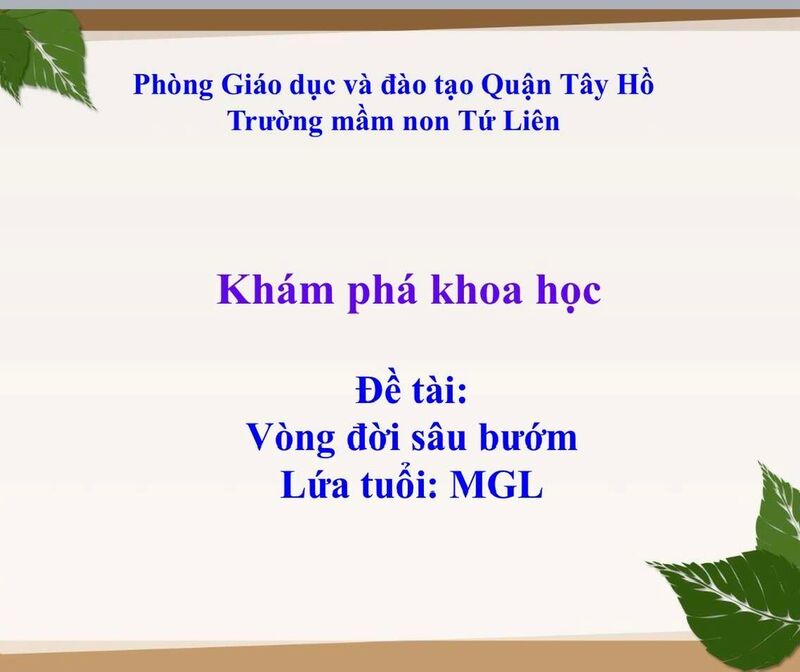 Phòng Giáo dục và đào tạo Quận Tây Hồ
Trường mầm non Tứ Liên

Khám phá khoa học

Đề tài:
Vòng đời sâu bướm
Lứa tuổi: MGL